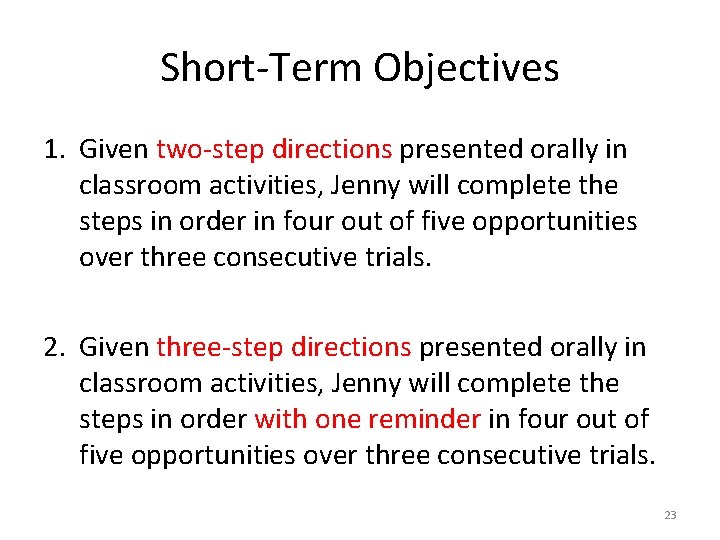 Short-Term Objectives

1. Given two-step directions presented orally in classroom activities, Jenny will complete the steps in order in four out of five opportunities over three consecutive trials.

2. Given three-step directions presented orally in classroom activities, Jenny will complete the steps in order with one reminder in four out of five opportunities over three consecutive trials.

23